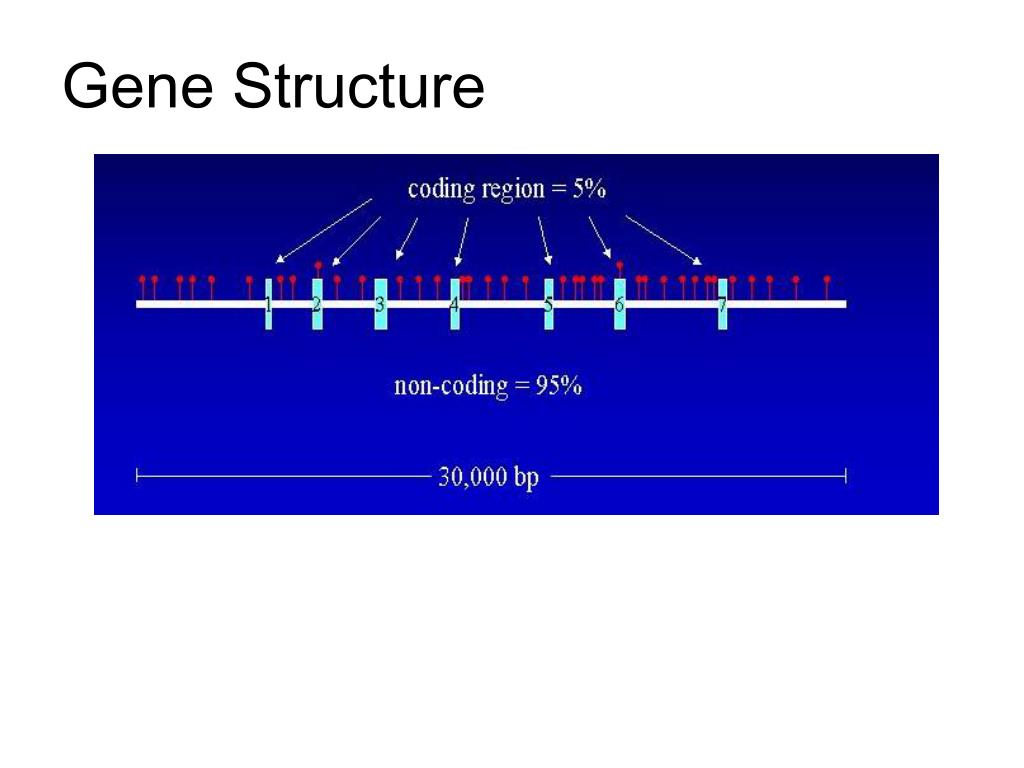 Gene Structure

coding region = 5%

1 2 3 4 5 6 7

non-coding = 95%

30,000 bp